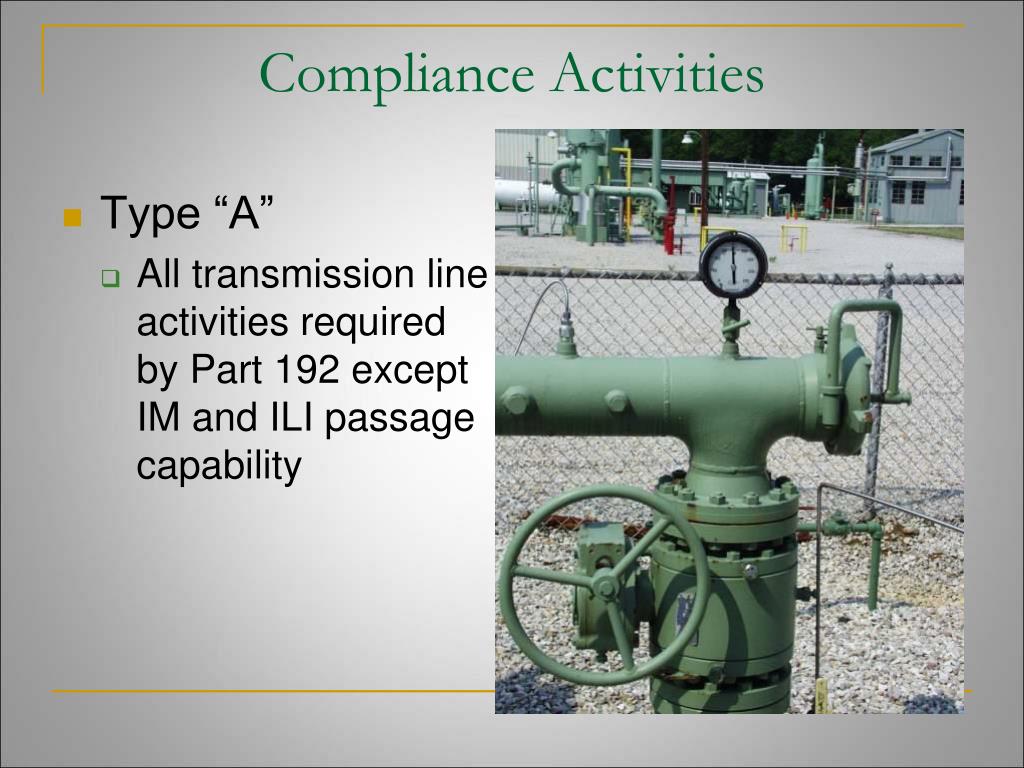 Compliance Activities

Type “A”

All transmission line activities required by Part 192 except IM and ILI passage capability